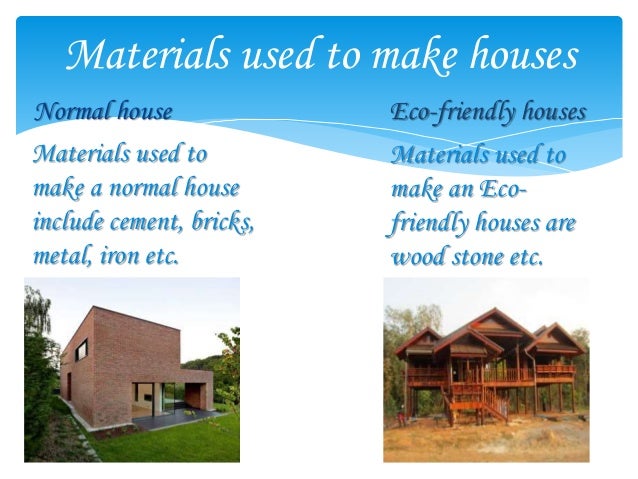 Materials used to make houses

Normal house

Materials used to make a normal house include cement, bricks, metal, iron etc.

Eco-friendly houses

Materials used to make an Eco-friendly houses are wood stone etc.